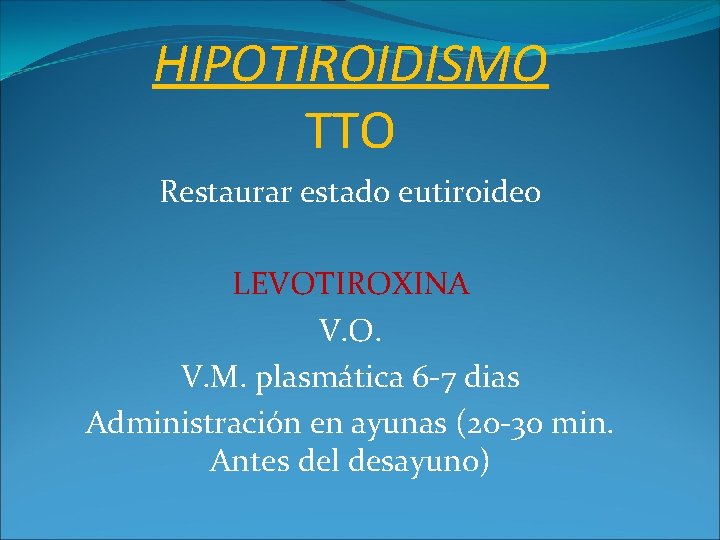 HIPOTIROIDISMO
TTO

Restaurar estado eutiroideo

LEVOTIROXINA
V.O.
V.M. plasmática 6-7 dias
Administración en ayunas (20-30 min. Antes del desayuno)